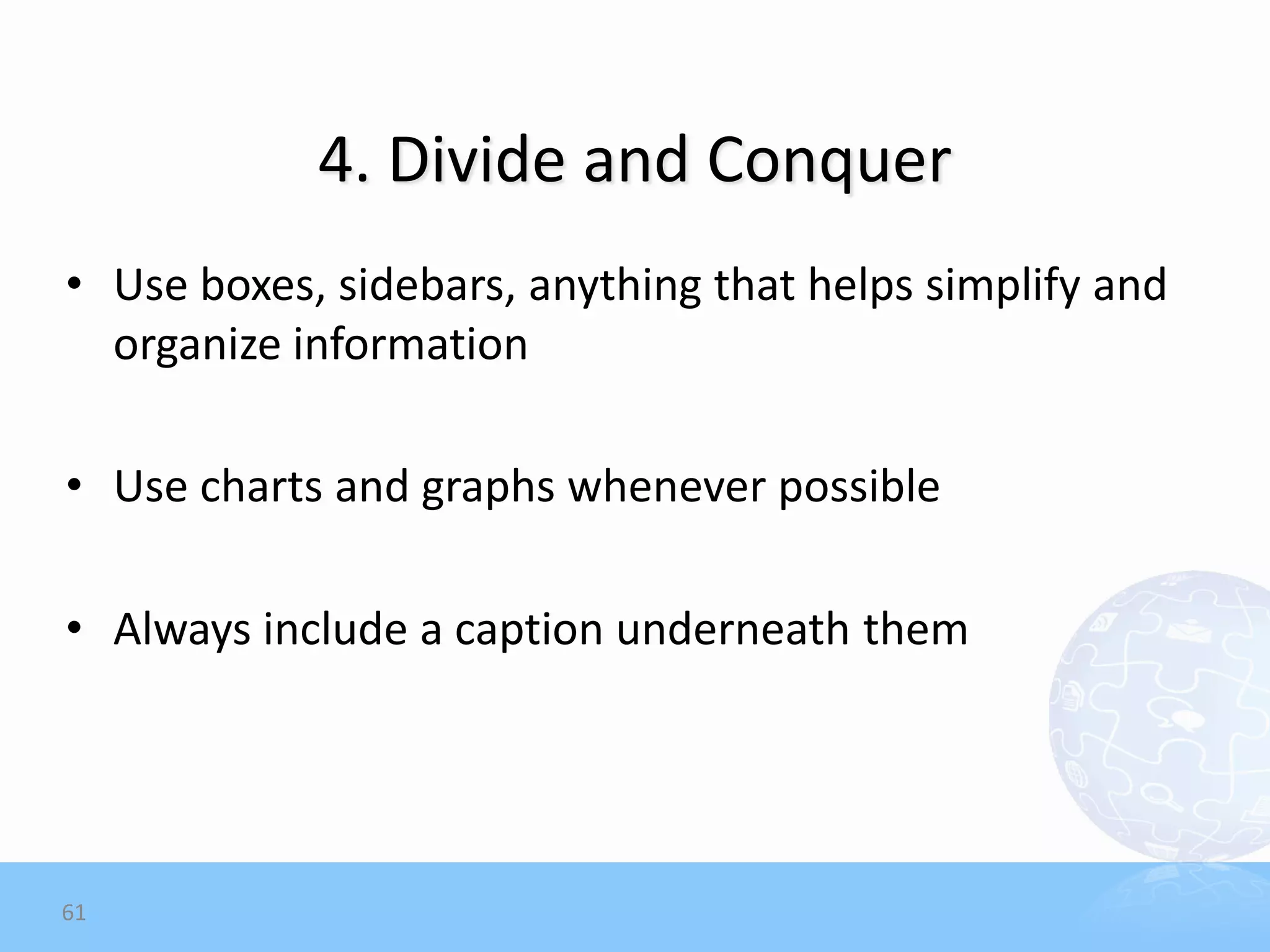 4. Divide and Conquer

• Use boxes, sidebars, anything that helps simplify and organize information

• Use charts and graphs whenever possible

• Always include a caption underneath them

61